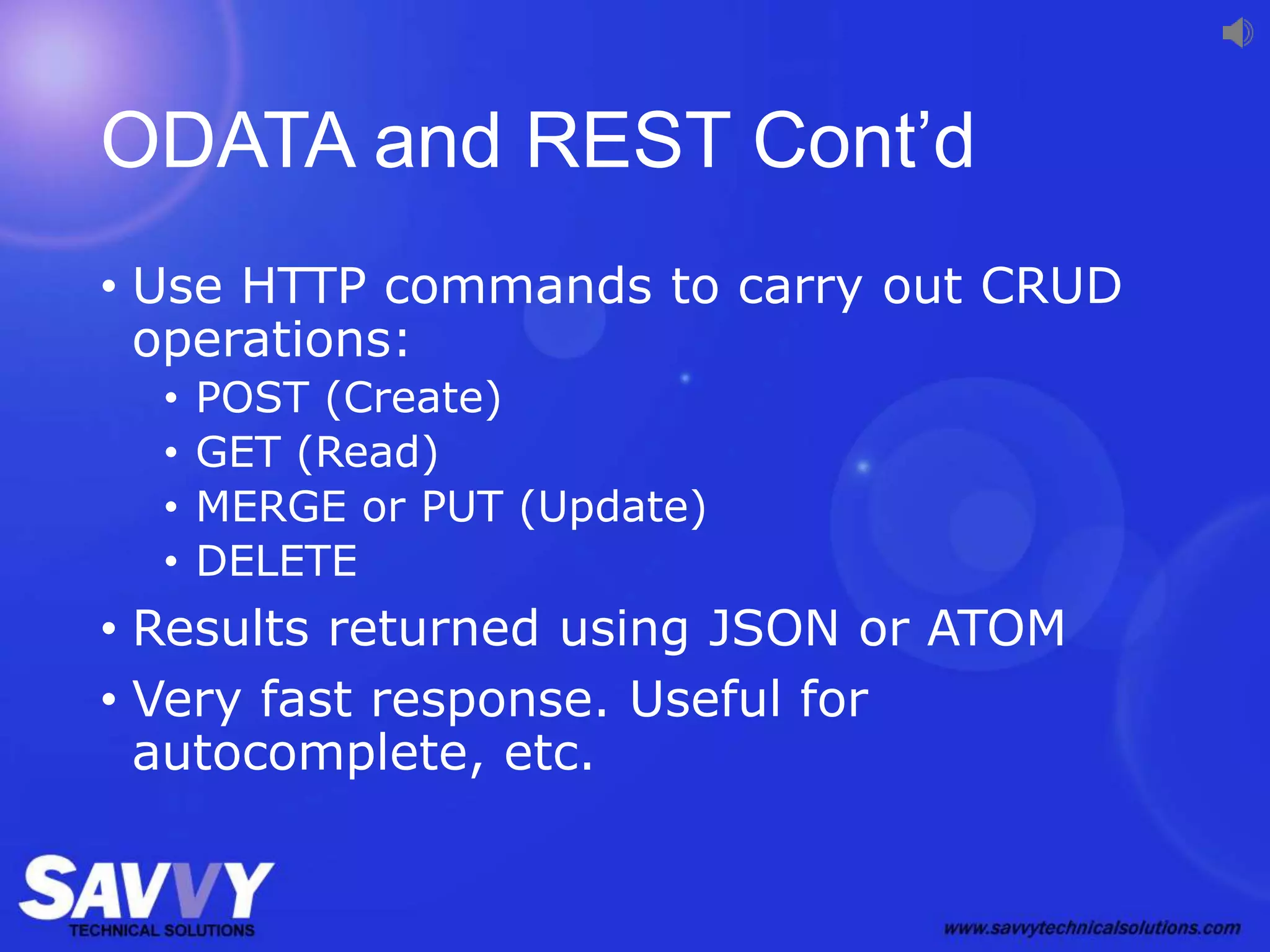 ODATA and REST Cont’d

• Use HTTP commands to carry out CRUD operations:
  • POST (Create)
  • GET (Read)
  • MERGE or PUT (Update)
  • DELETE
• Results returned using JSON or ATOM
• Very fast response. Useful for autocomplete, etc.

SAVVY
TECHNICAL SOLUTIONS

www.savvytechnicalsolutions.com